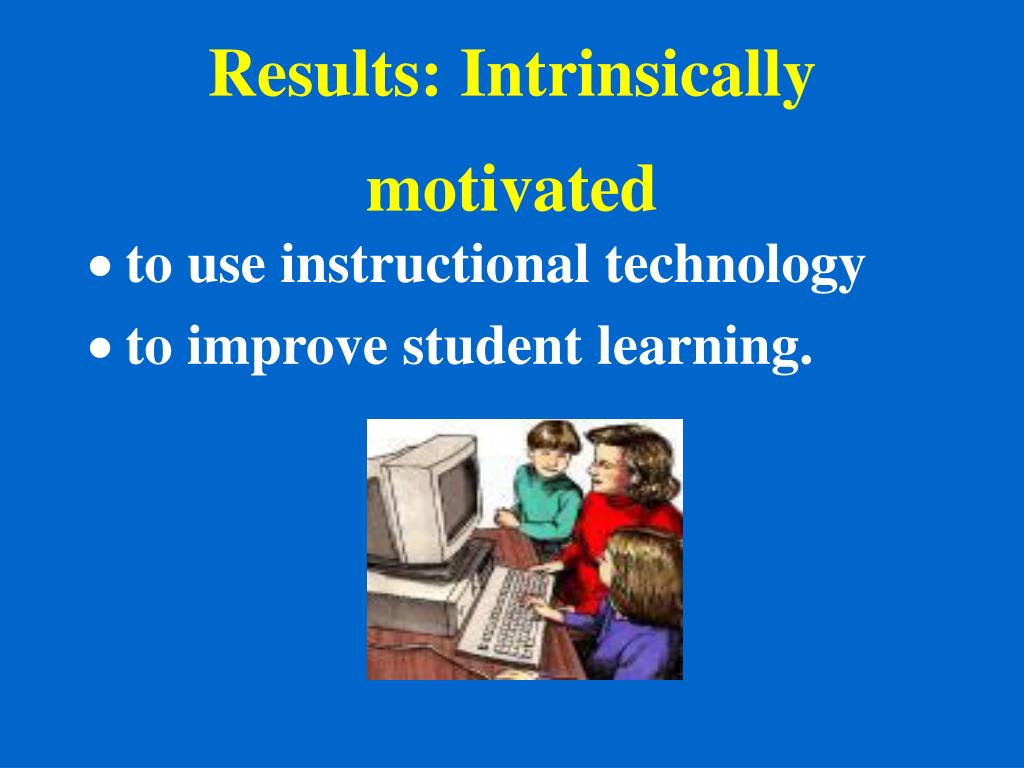 Results: Intrinsically motivated

• to use instructional technology
• to improve student learning.